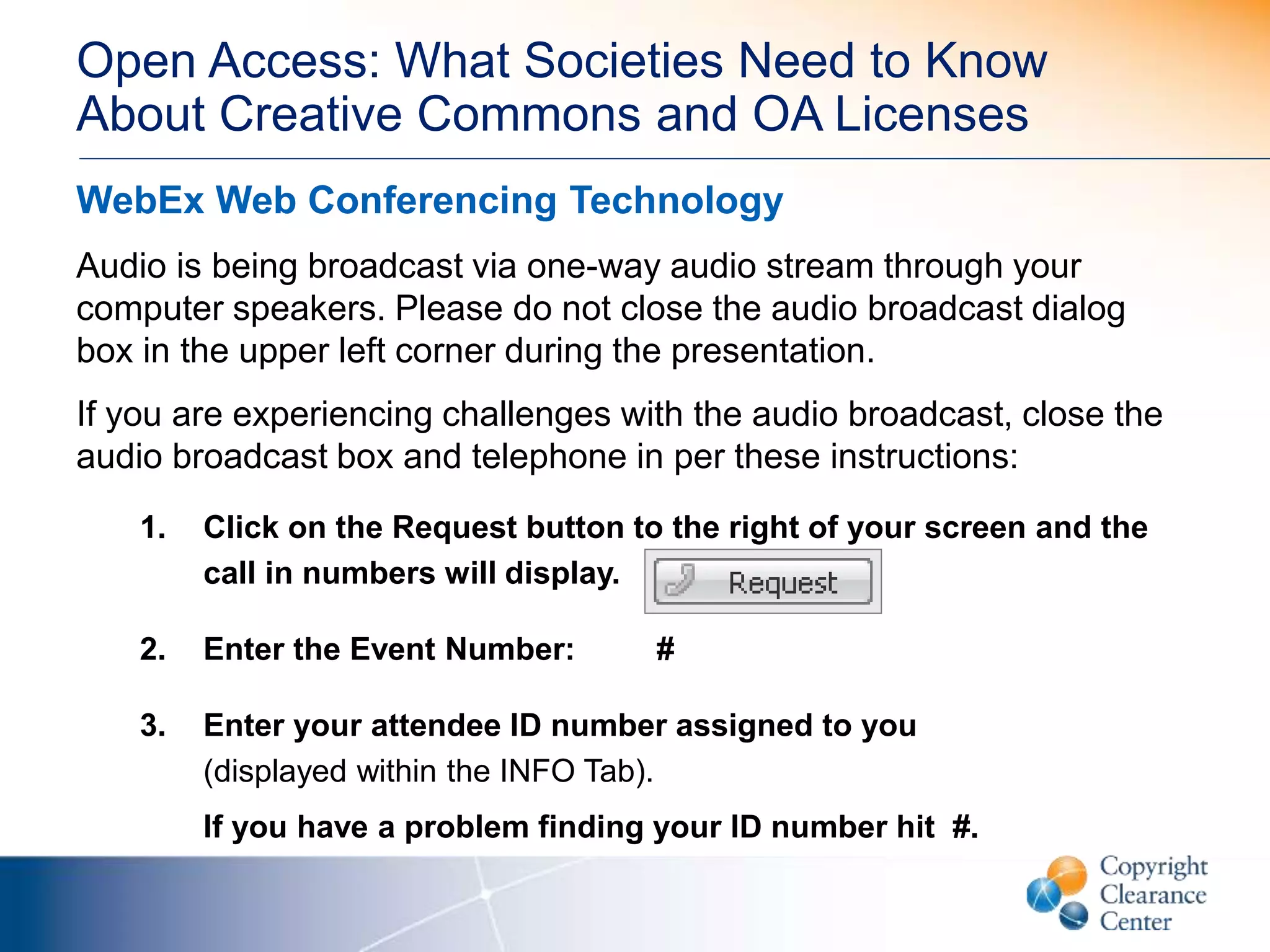 Open Access: What Societies Need to Know About Creative Commons and OA Licenses

WebEx Web Conferencing Technology

Audio is being broadcast via one-way audio stream through your computer speakers. Please do not close the audio broadcast dialog box in the upper left corner during the presentation.

If you are experiencing challenges with the audio broadcast, close the audio broadcast box and telephone in per these instructions:

1. Click on the Request button to the right of your screen and the call in numbers will display. Request

2. Enter the Event Number: #

3. Enter your attendee ID number assigned to you (displayed within the INFO Tab).

If you have a problem finding your ID number hit #.

Copyright Clearance Center